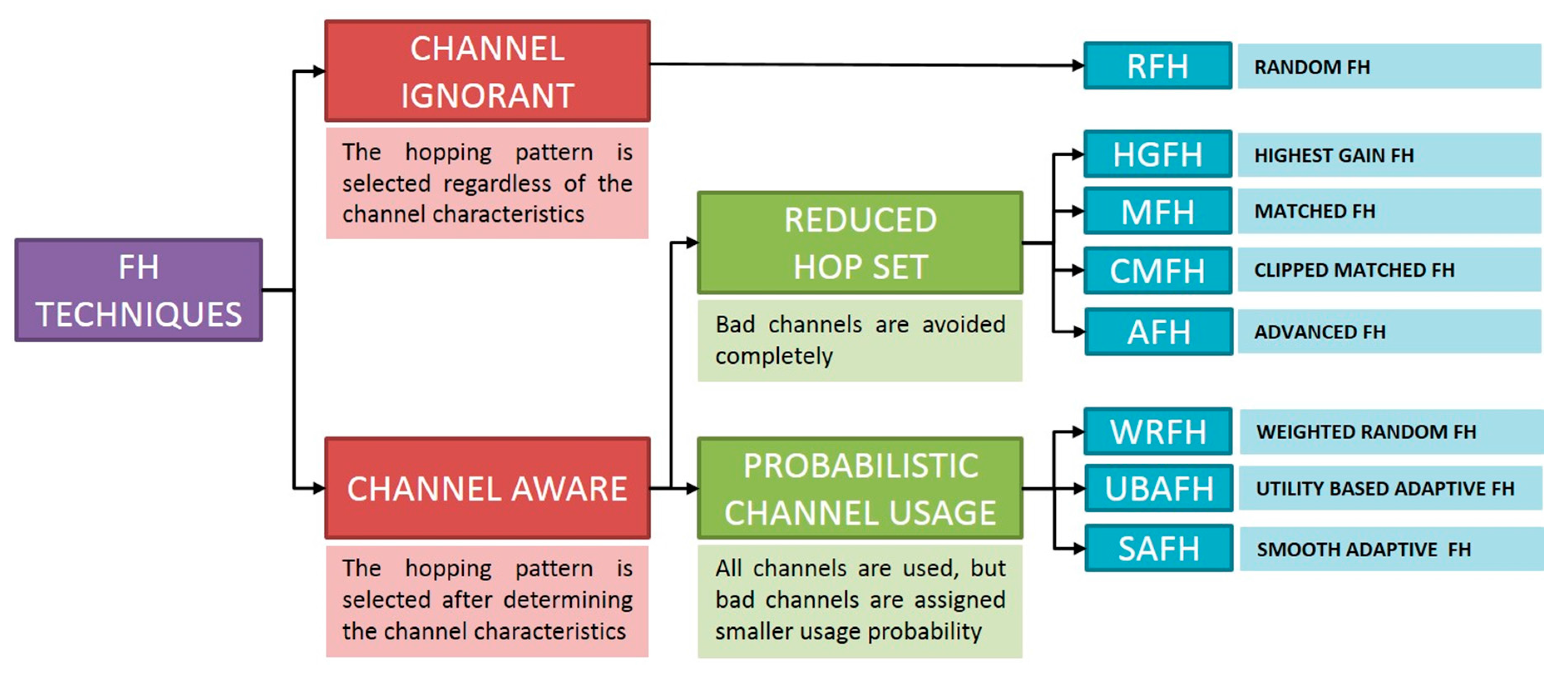 FH TECHNIQUES

CHANNEL IGNORANT

The hopping pattern is selected regardless of the channel characteristics

CHANNEL AWARE

The hopping pattern is selected after determining the channel characteristics

REDUCED HOP SET

Bad channels are avoided completely

PROBABILISTIC CHANNEL USAGE

All channels are used, but bad channels are assigned smaller usage probability

RFH
RANDOM FH

HGFH
HIGHEST GAIN FH

MFH
MATCHED FH

CMFH
CLIPPED MATCHED FH

AFH
ADVANCED FH

WRFH
WEIGHTED RANDOM FH

UBAFH
UTILITY BASED ADAPTIVE FH

SAFH
SMOOTH ADAPTIVE FH